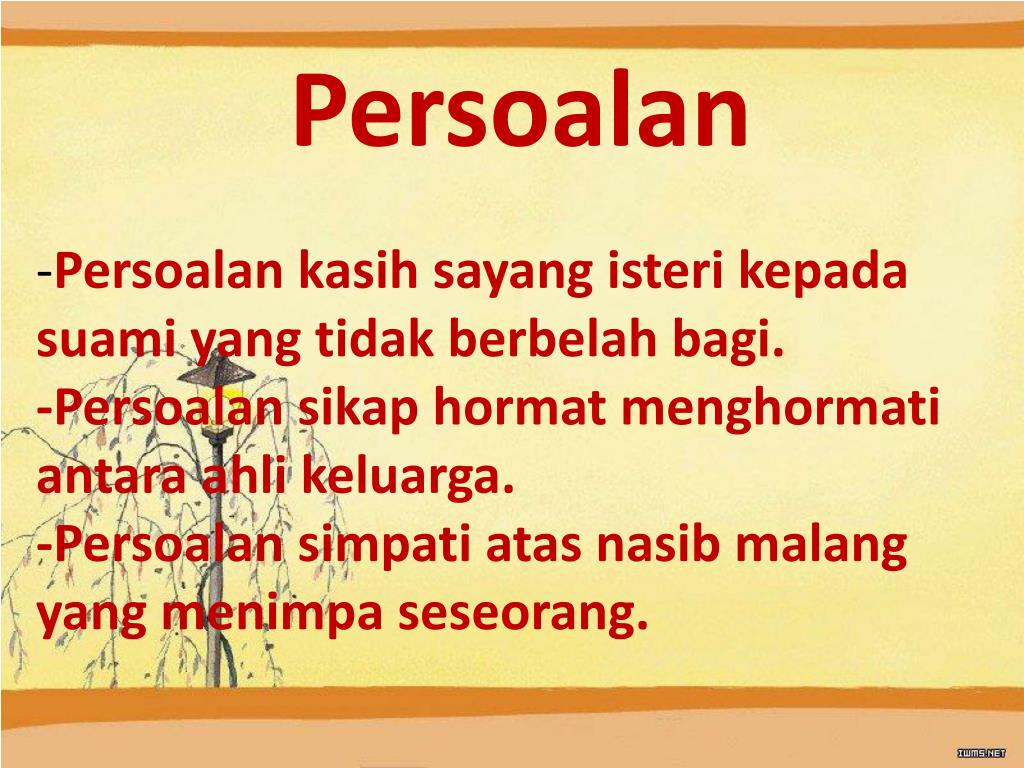 Persoalan

-Persoalan kasih sayang isteri kepada suami yang tidak berbelah bagi.
-Persoalan sikap hormat menghormati antara ahli keluarga.
-Persoalan simpati atas nasib malang yang menimpa seseorang.

IWMS.NET